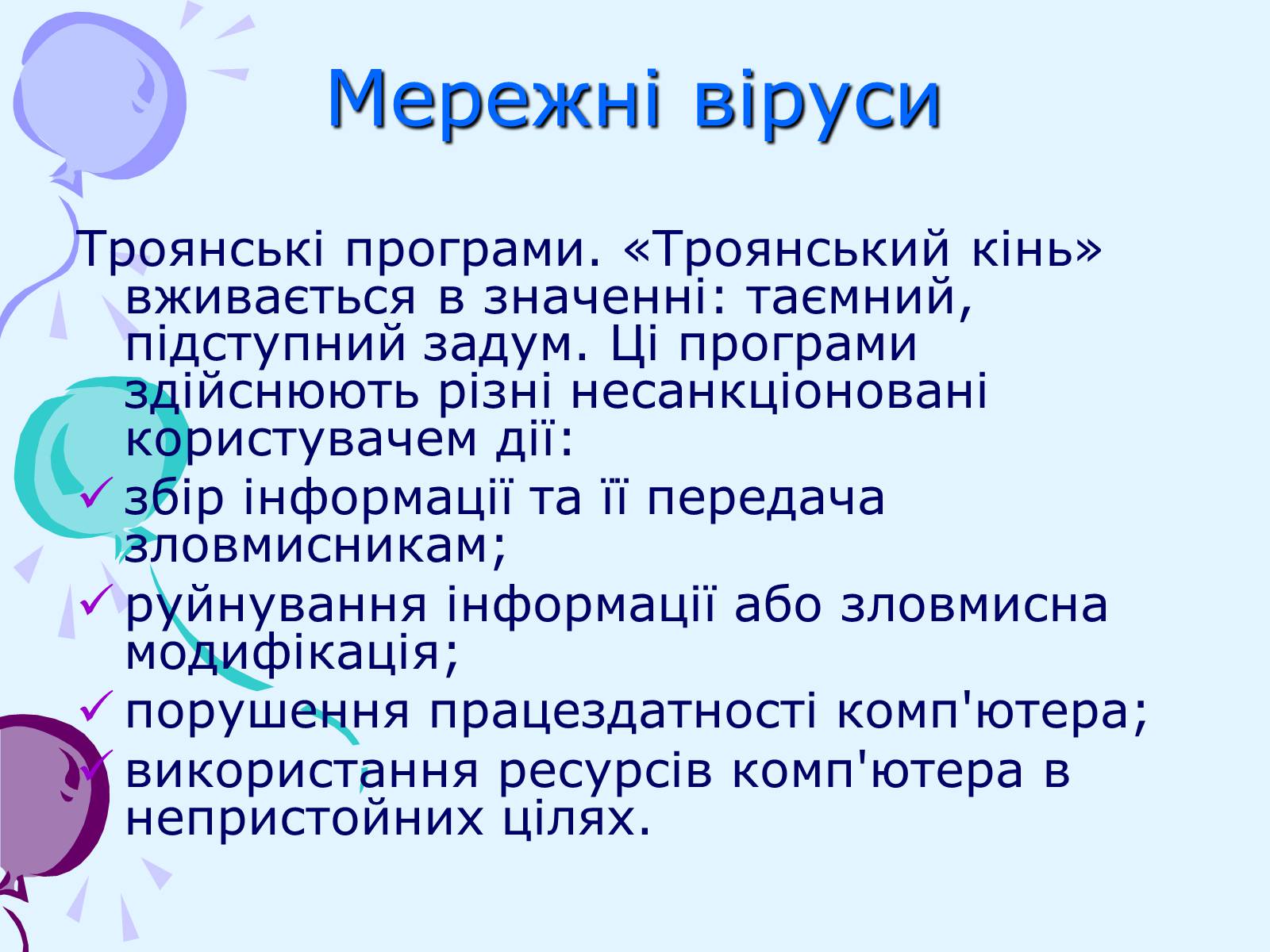 Мережні віруси

Троянські програми. «Троянський кінь» вживається в значенні: таємний, підступний задум. Ці програми здійснюють різні несанкціоновані користувачем дії:

✓ збір інформації та її передача зловмисникам;
✓ руйнування інформації або зловмисна модифікація;
✓ порушення працездатності комп'ютера;
✓ використання ресурсів комп'ютера в непристойних цілях.